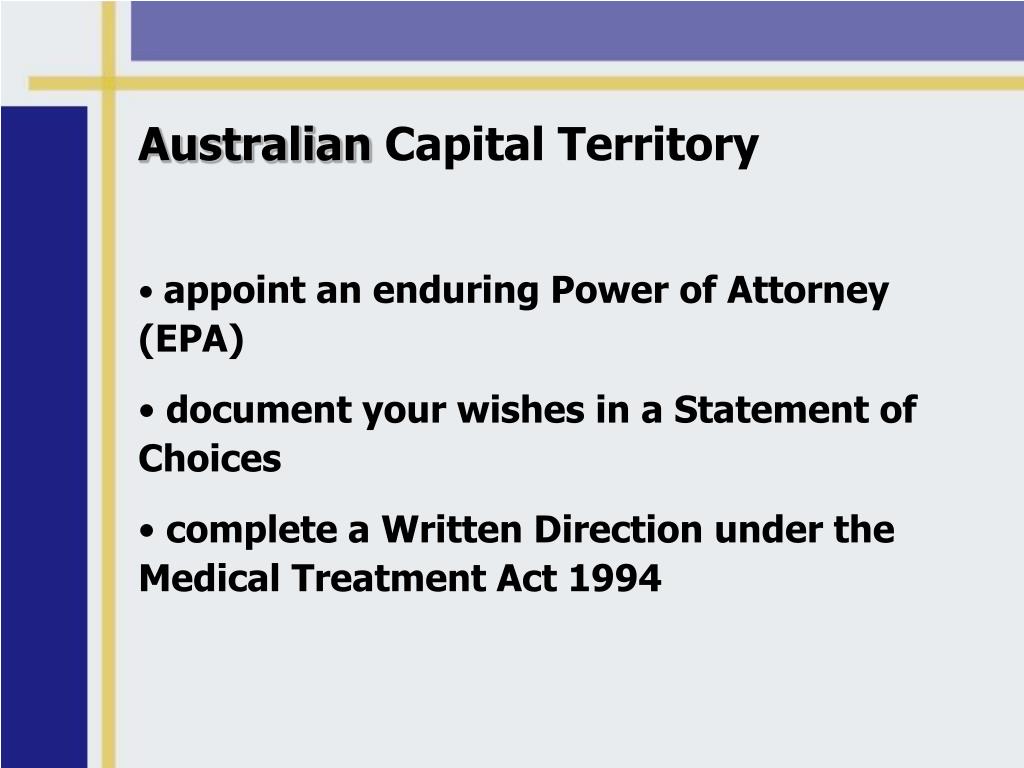 Australian Capital Territory

• appoint an enduring Power of Attorney (EPA)

• document your wishes in a Statement of Choices

• complete a Written Direction under the Medical Treatment Act 1994